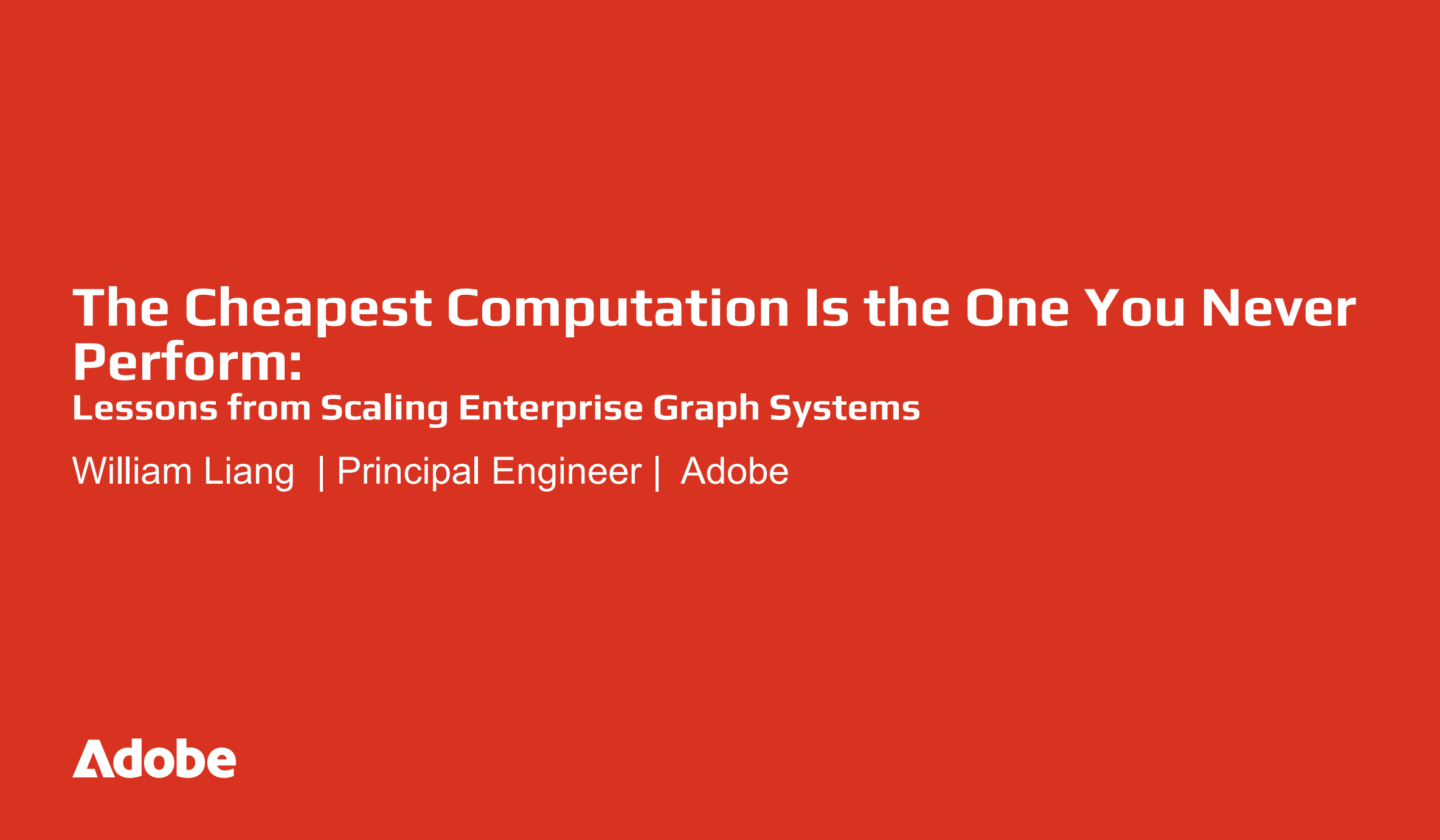 The Cheapest Computation Is the One You Never Perform:
Lessons from Scaling Enterprise Graph Systems

William Liang | Principal Engineer | Adobe

Adobe